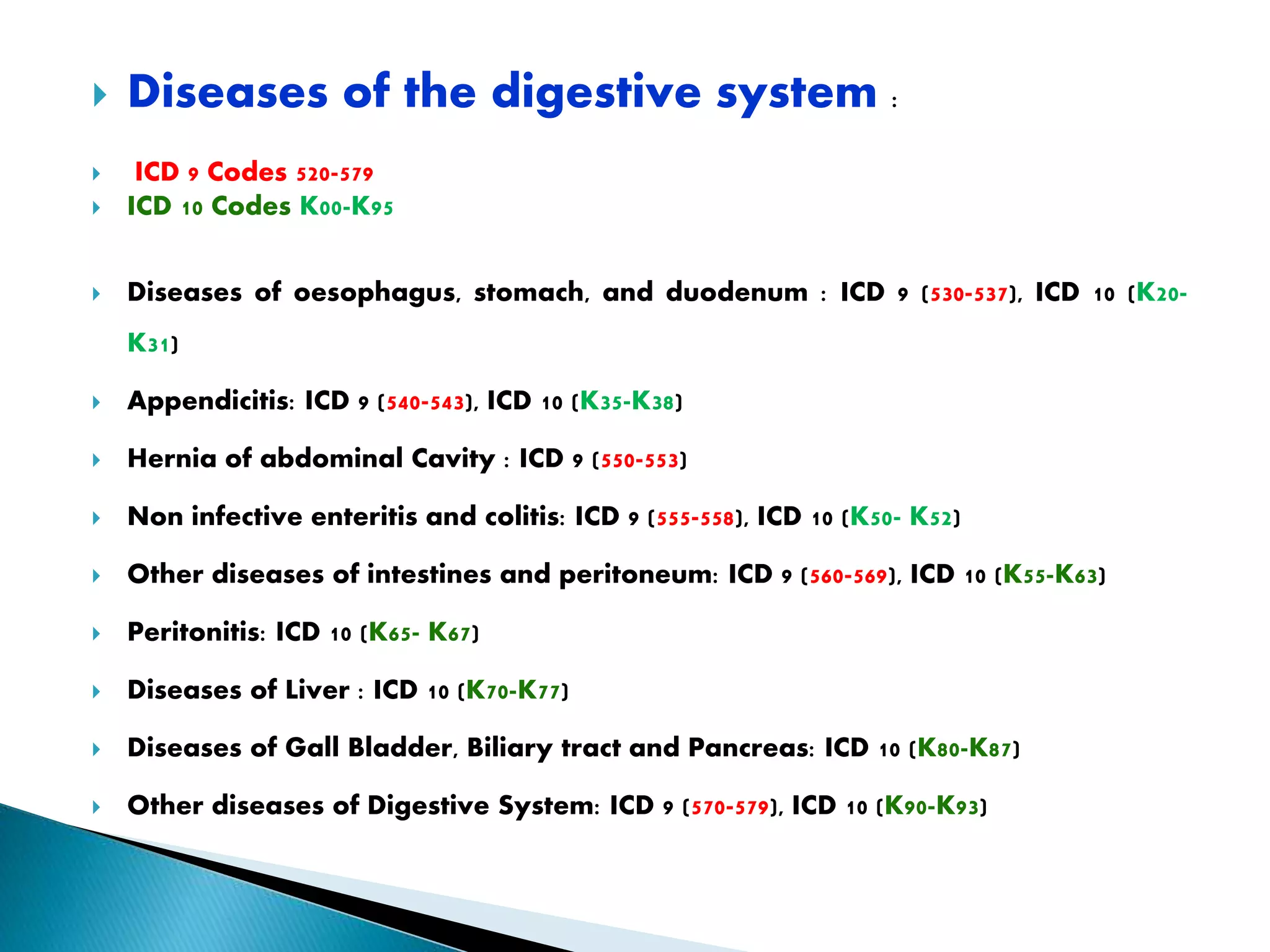 Diseases of the digestive system :

ICD 9 Codes 520-579
ICD 10 Codes K00-K95

Diseases of oesophagus, stomach, and duodenum : ICD 9 (530-537), ICD 10 (K20-K31)

Appendicitis: ICD 9 (540-543), ICD 10 (K35-K38)

Hernia of abdominal Cavity : ICD 9 (550-553)

Non infective enteritis and colitis: ICD 9 (555-558), ICD 10 (K50- K52)

Other diseases of intestines and peritoneum: ICD 9 (560-569), ICD 10 (K55-K63)

Peritonitis: ICD 10 (K65- K67)

Diseases of Liver : ICD 10 (K70-K77)

Diseases of Gall Bladder, Biliary tract and Pancreas: ICD 10 (K80-K87)

Other diseases of Digestive System: ICD 9 (570-579), ICD 10 (K90-K93)